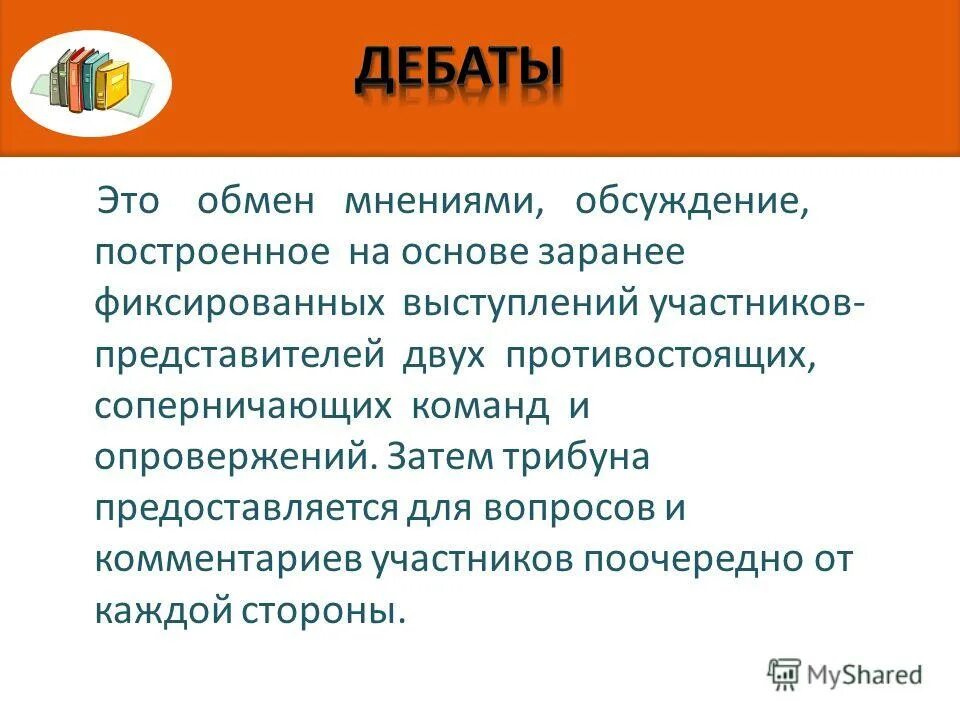 ДЕБАТЫ

Это обмен мнениями, обсуждение, построенное на основе заранее фиксированных выступлений участников-представителей двух противостоящих, соперничающих команд и опровержений. Затем трибуна предоставляется для вопросов и комментариев участников поочередно от каждой стороны.

MyShared